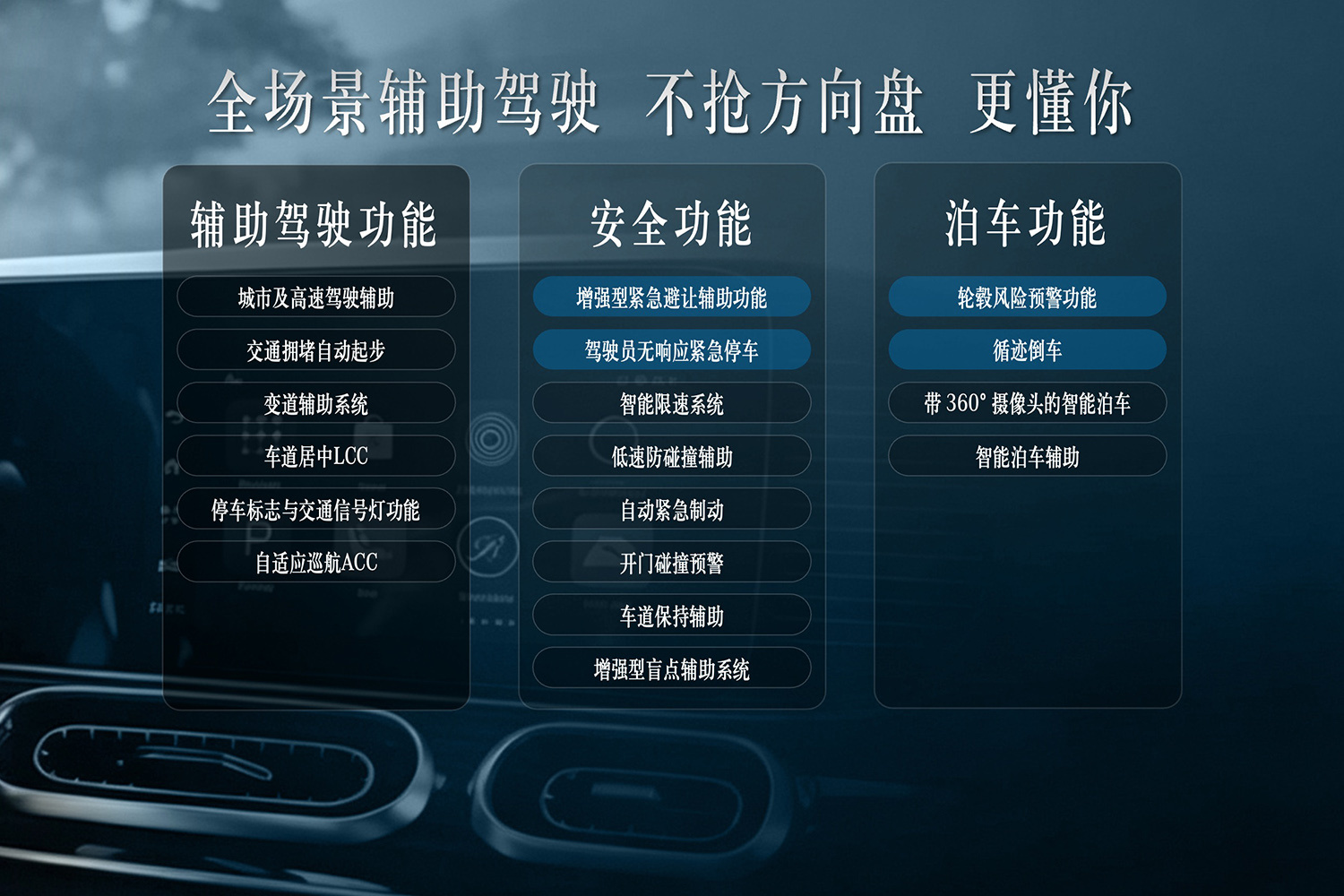 全场景辅助驾驶 不抢方向盘 更懂你

辅助驾驶功能

城市及高速驾驶辅助

交通拥堵自动起步

变道辅助系统

车道居中LCC

停车标志与交通信号灯功能

自适应巡航ACC

安全功能

增强型紧急避让辅助功能

驾驶员无响应紧急停车

智能限速系统

低速防碰撞辅助

自动紧急制动

开门碰撞预警

车道保持辅助

增强型盲点辅助系统

泊车功能

轮毂风险预警功能

循迹倒车

带 360° 摄像头的智能泊车

智能泊车辅助